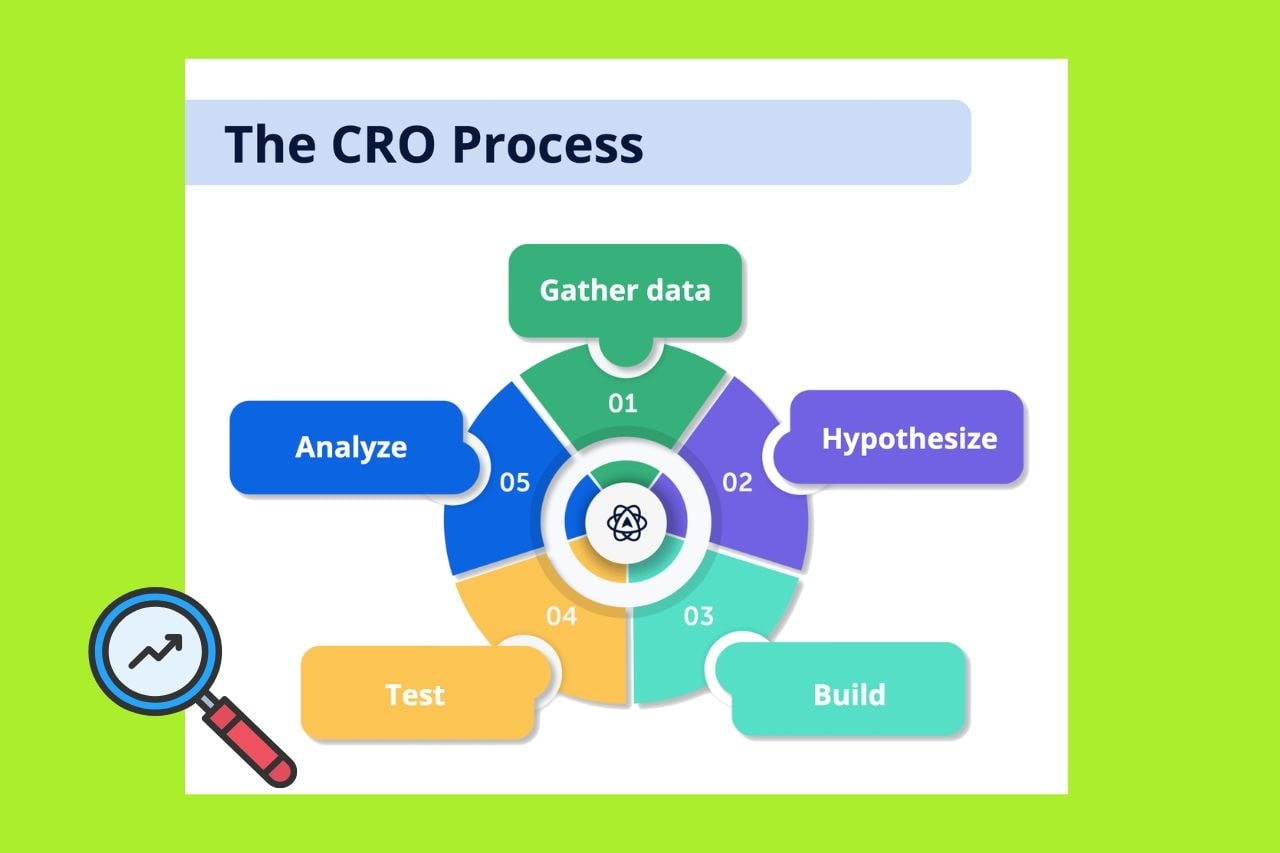 The CRO Process

Gather data
01

Hypothesize
02

Build
03

Test
04

Analyze
05